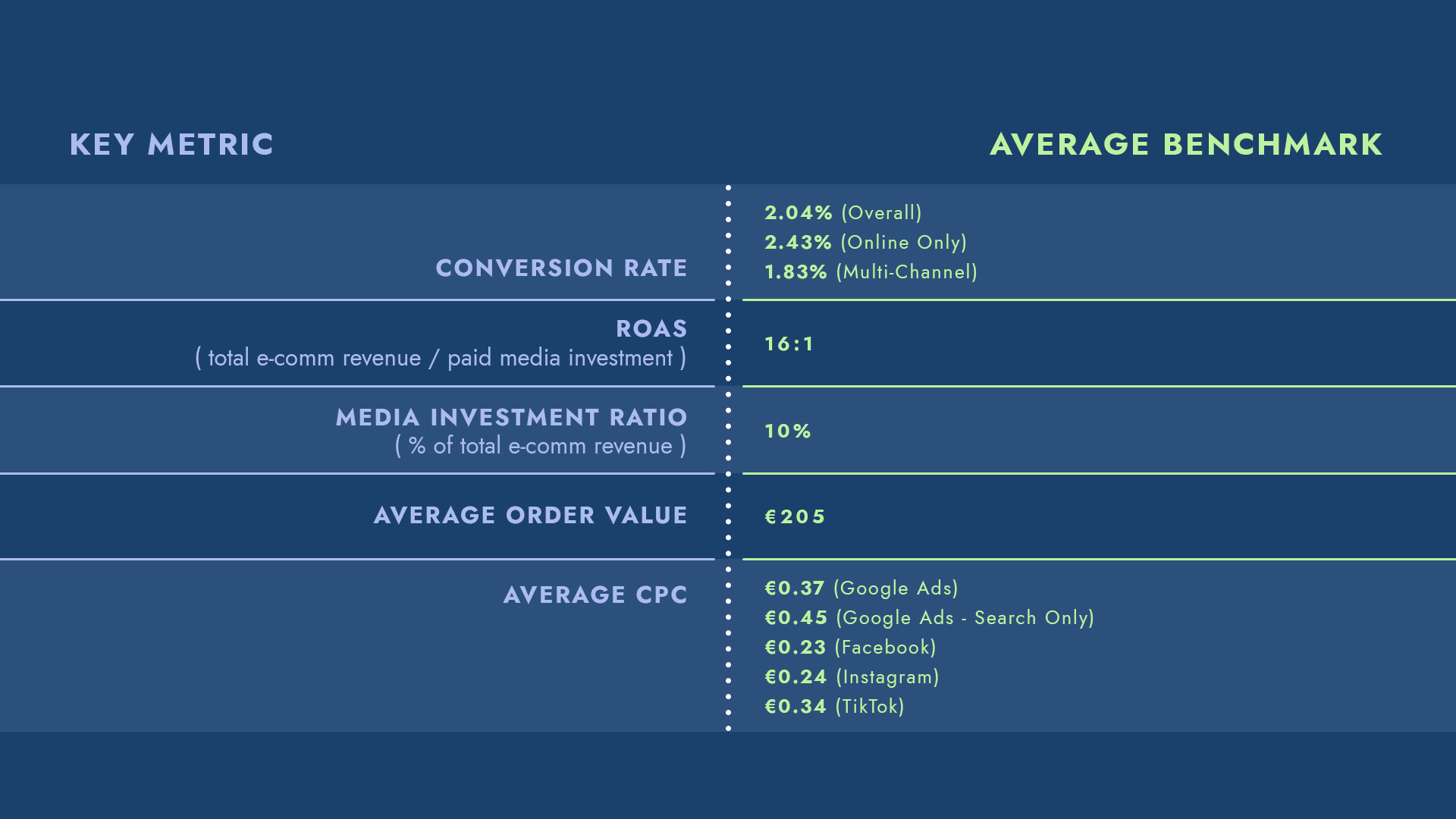 | KEY METRIC | AVERAGE BENCHMARK |
|---|---|
| CONVERSION RATE | 2.04% (Overall) 2.43% (Online Only) 1.83% (Multi-Channel) |
| ROAS ( total e-comm revenue / paid media investment ) | 16:1 |
| MEDIA INVESTMENT RATIO ( % of total e-comm revenue ) | 10% |
| AVERAGE ORDER VALUE | €205 |
| AVERAGE CPC | €0.37 (Google Ads) €0.45 (Google Ads - Search Only) €0.23 (Facebook) €0.24 (Instagram) €0.34 (TikTok) |